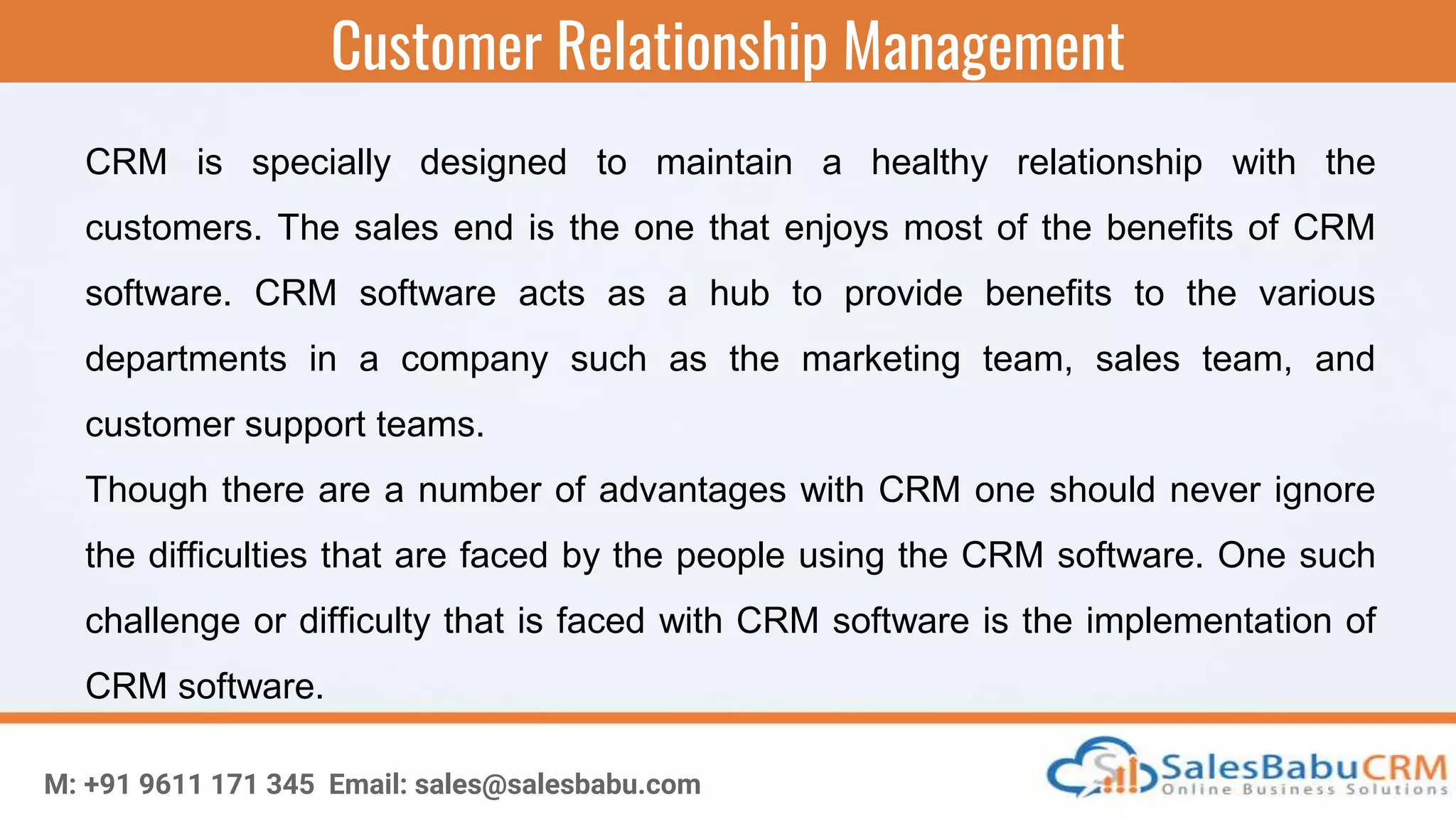 Customer Relationship Management

CRM is specially designed to maintain a healthy relationship with the customers. The sales end is the one that enjoys most of the benefits of CRM software. CRM software acts as a hub to provide benefits to the various departments in a company such as the marketing team, sales team, and customer support teams.

Though there are a number of advantages with CRM one should never ignore the difficulties that are faced by the people using the CRM software. One such challenge or difficulty that is faced with CRM software is the implementation of CRM software.

M: +91 9611 171 345 Email: sales@salesbabu.com

SalesBabuCRM
Online Business Solutions